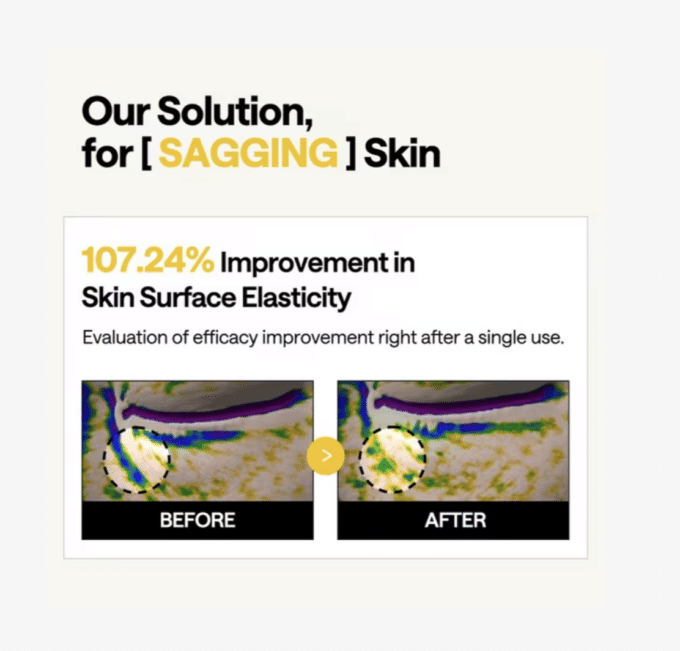 Our Solution,
for [ SAGGING ] Skin

107.24% Improvement in Skin Surface Elasticity

Evaluation of efficacy improvement right after a single use.

BEFORE

>

AFTER